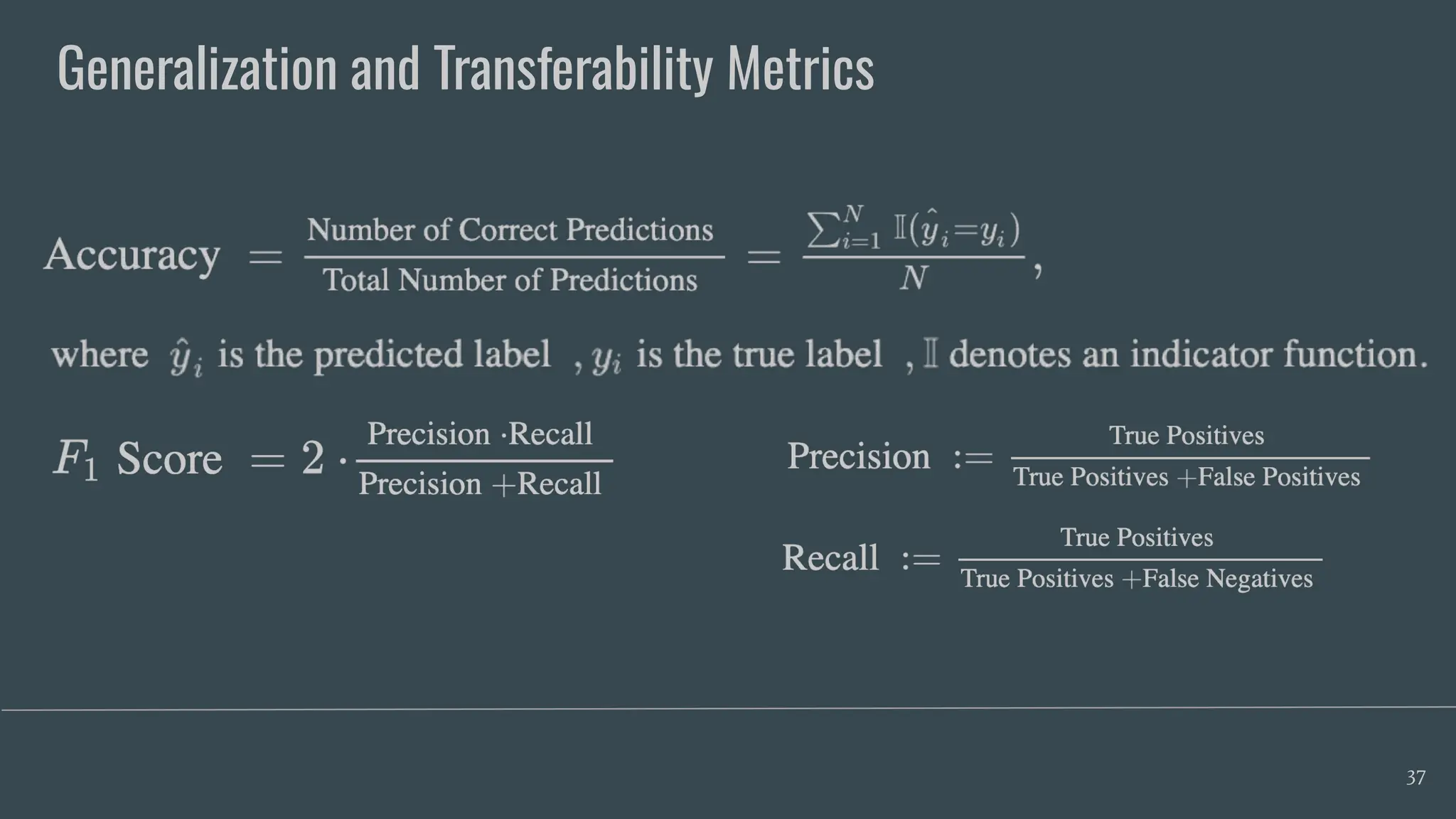 Generalization and Transferability Metrics

$\text{Accuracy} = \frac{\text{Number of Correct Predictions}}{\text{Total Number of Predictions}} = \frac{\sum_{i=1}^{N} \mathbb{I}(\hat{y}_i = y_i)}{N},$

where $\hat{y}_i$ is the predicted label , $y_i$ is the true label , $\mathbb{I}$ denotes an indicator function.

$F_1 \text{ Score} = 2 \cdot \frac{\text{Precision} \cdot \text{Recall}}{\text{Precision} + \text{Recall}}$

$\text{Precision} := \frac{\text{True Positives}}{\text{True Positives} + \text{False Positives}}$

$\text{Recall} := \frac{\text{True Positives}}{\text{True Positives} + \text{False Negatives}}$

37